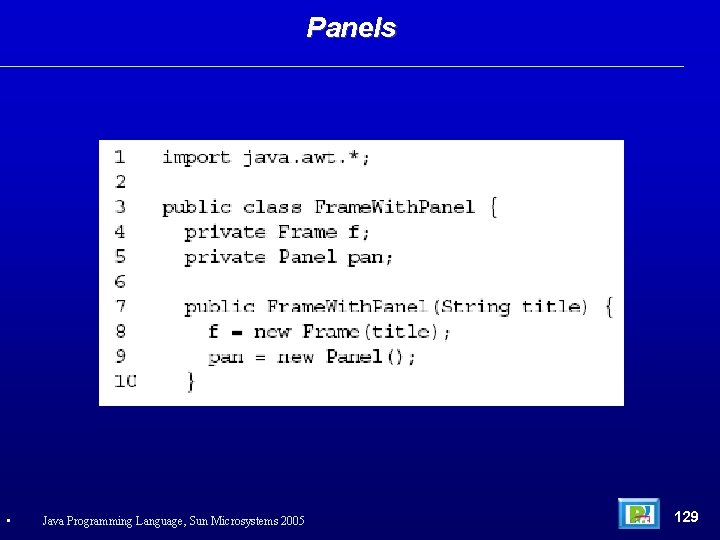 Panels

1 import java.awt.*;
2
3 public class FrameWithPanel {
4 private Frame f;
5 private Panel pan;
6
7 public FrameWithPanel(String title) {
8 f = new Frame(title);
9 pan = new Panel();
10 }

▪ Java Programming Language, Sun Microsystems 2005

129